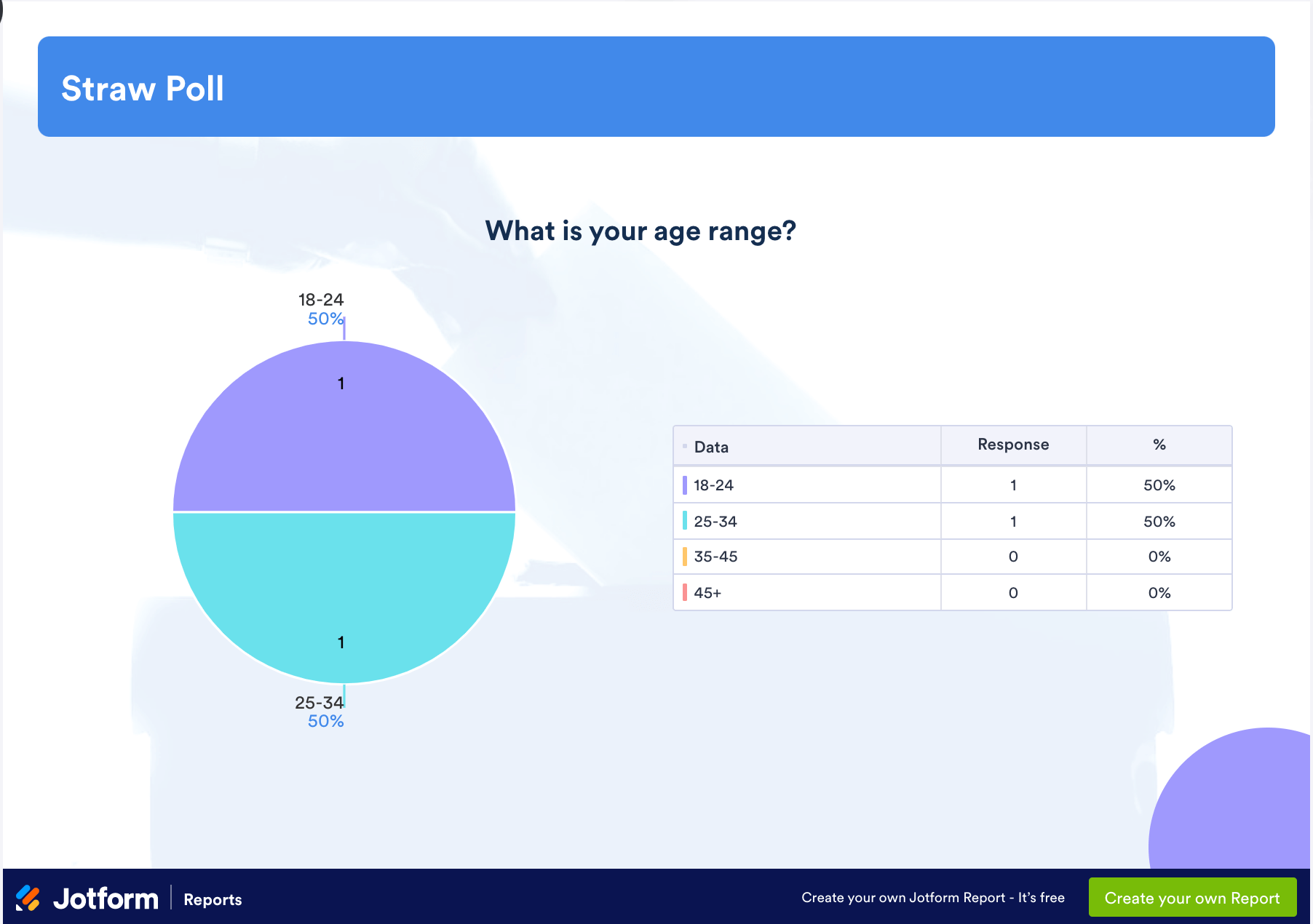 Straw Poll

What is your age range?

18-24
50%

1

1

25-34
50%

| Data | Response | % |
|---|---|---|
| 18-24 | 1 | 50% |
| 25-34 | 1 | 50% |
| 35-45 | 0 | 0% |
| 45+ | 0 | 0% |

Jotform Reports

Create your own Jotform Report - It's free

Create your own Report